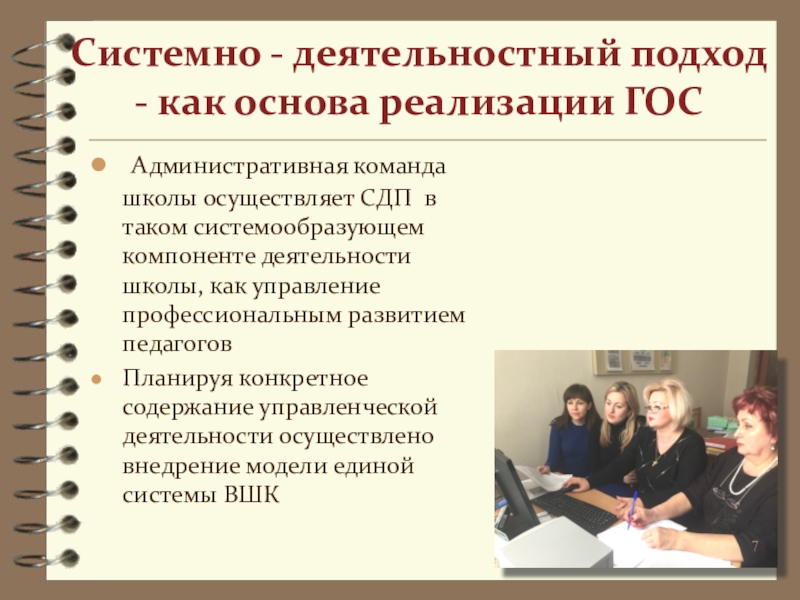 Системно - деятельностный подход - как основа реализации ГОС

Административная команда школы осуществляет СДП в таком системообразующем компоненте деятельности школы, как управление профессиональным развитием педагогов

Планируя конкретное содержание управленческой деятельности осуществлено внедрение модели единой системы ВШК

7